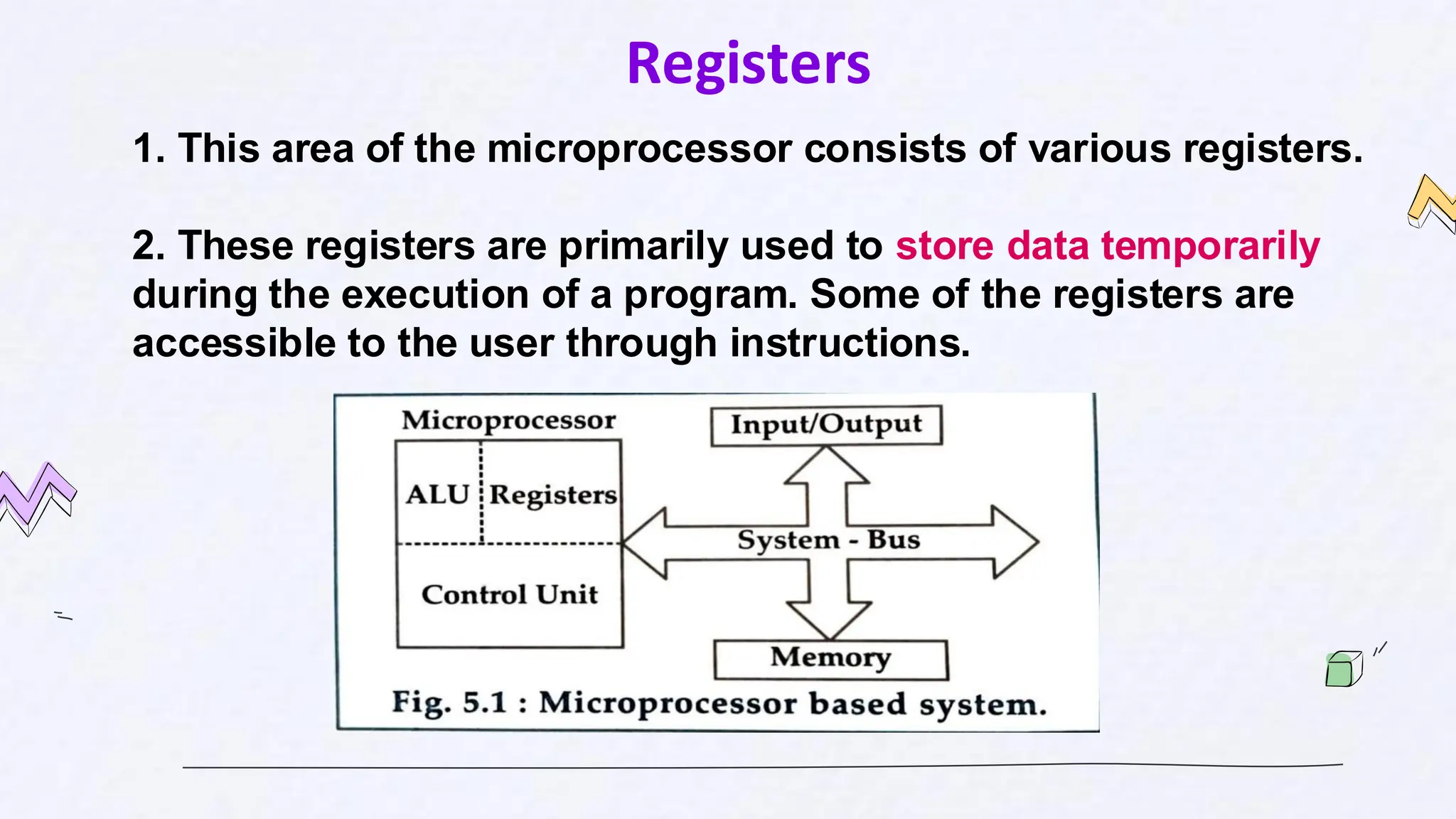 Registers

1. This area of the microprocessor consists of various registers.

2. These registers are primarily used to store data temporarily during the execution of a program. Some of the registers are accessible to the user through instructions.

Microprocessor

ALU

Registers

Control Unit

Input/Output

System - Bus

Memory

Fig. 5.1 : Microprocessor based system.